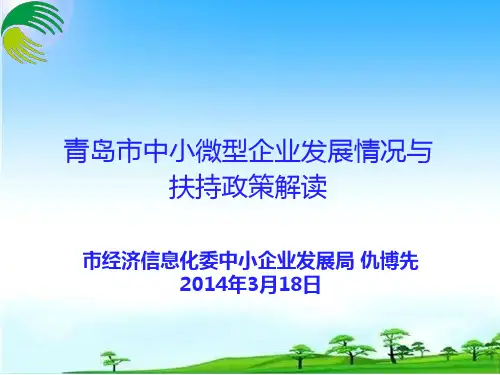 青岛市中小微型企业发展情况与扶持政策解读

市经济信息化委中小企业发展局 仇博先
2014年3月18日